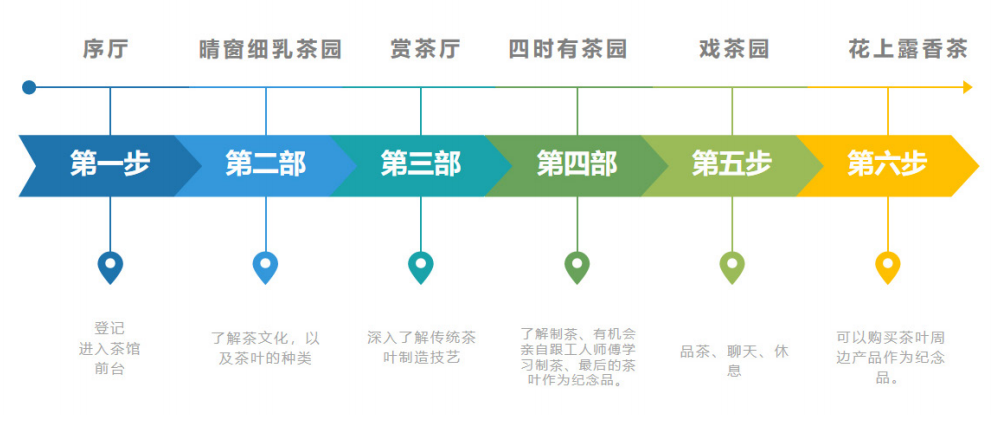 序厅

晴窗细乳茶园

赏茶厅

四时有茶园

戏茶园

花上露香茶

第一步

第二部

第三部

第四部

第五步

第六步

登记
进入茶馆
前台

了解茶文化，以及茶叶的种类

深入了解传统茶叶制造技艺

了解制茶、有机会亲自跟工人师傅学习制茶、最后的茶叶作为纪念品。

品茶、聊天、休息

可以购买茶叶周边产品作为纪念品。